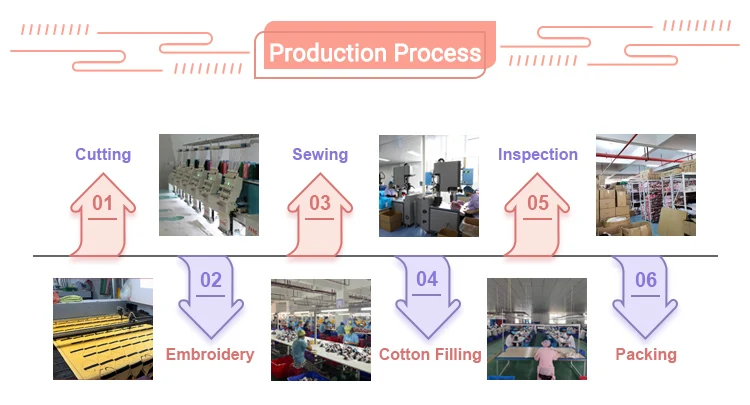 Production Process

Cutting
01

Sewing
03

Inspection
05

02
Embroidery

04
Cotton Filling

06
Packing